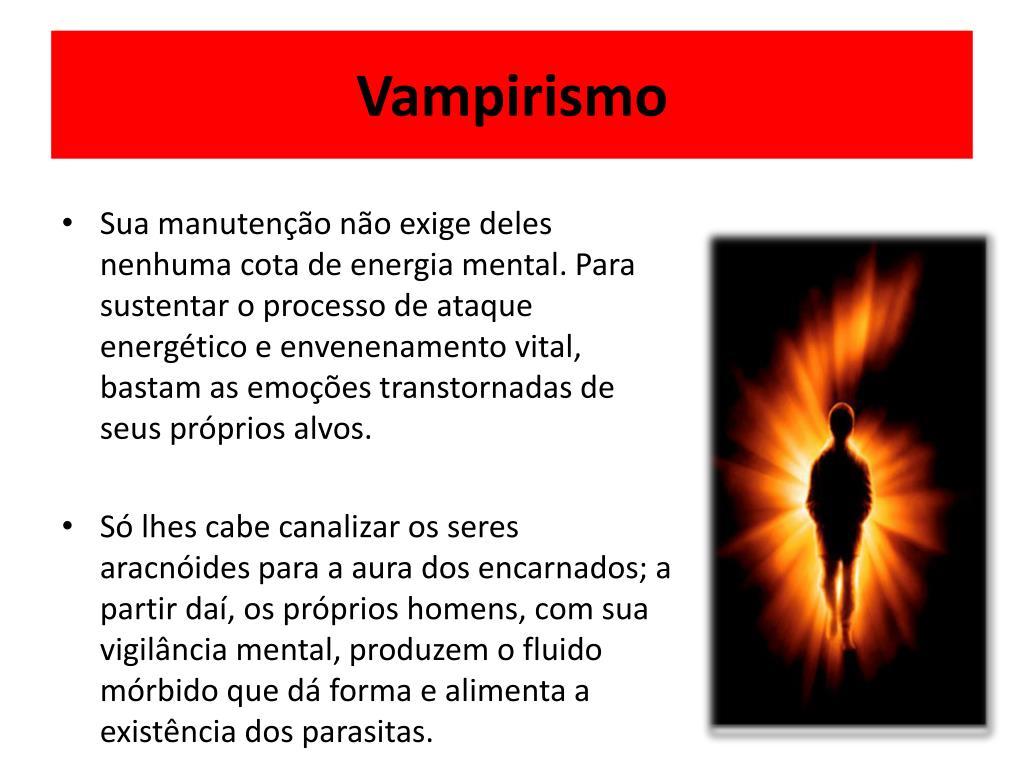 Vampirismo

• Sua manutenção não exige deles nenhuma cota de energia mental. Para sustentar o processo de ataque energético e envenenamento vital, bastam as emoções transtornadas de seus próprios alvos.

• Só lhes cabe canalizar os seres aracnóides para a aura dos encarnados; a partir daí, os próprios homens, com sua vigilância mental, produzem o fluido mórbido que dá forma e alimenta a existência dos parasitas.